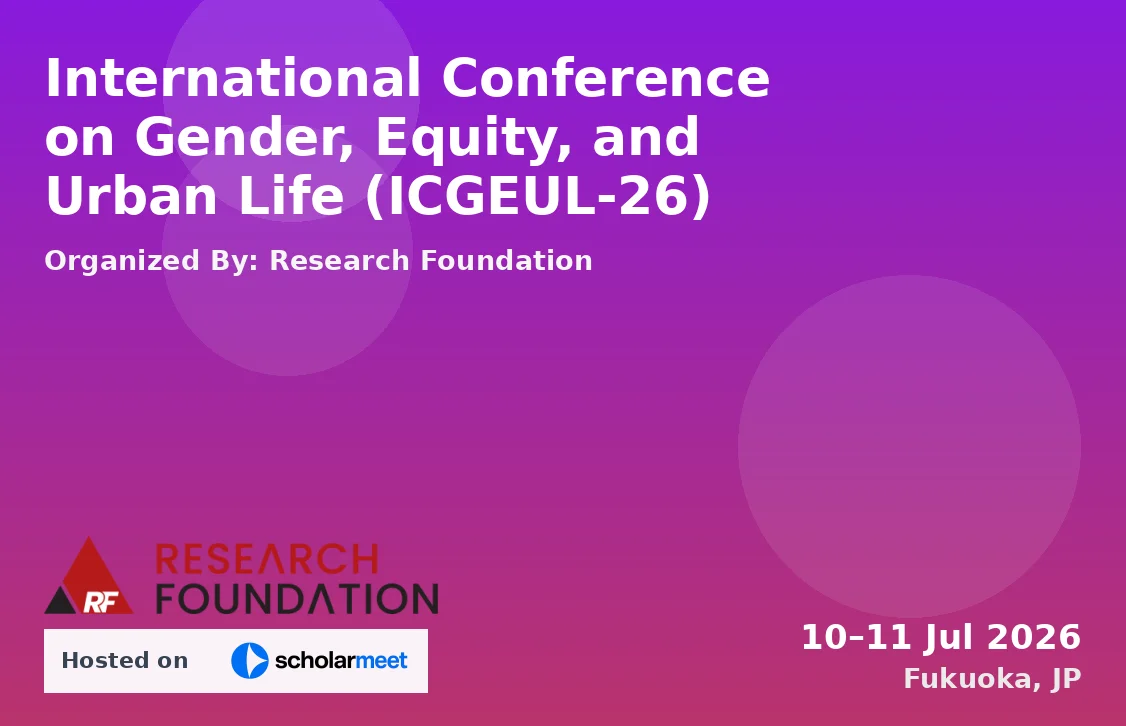 International Conference on Gender, Equity, and Urban Life (ICGEUL-26)

Organized By: Research Foundation

RF RESEARCH FOUNDATION

Hosted on scholarmeet

10–11 Jul 2026
Fukuoka, JP